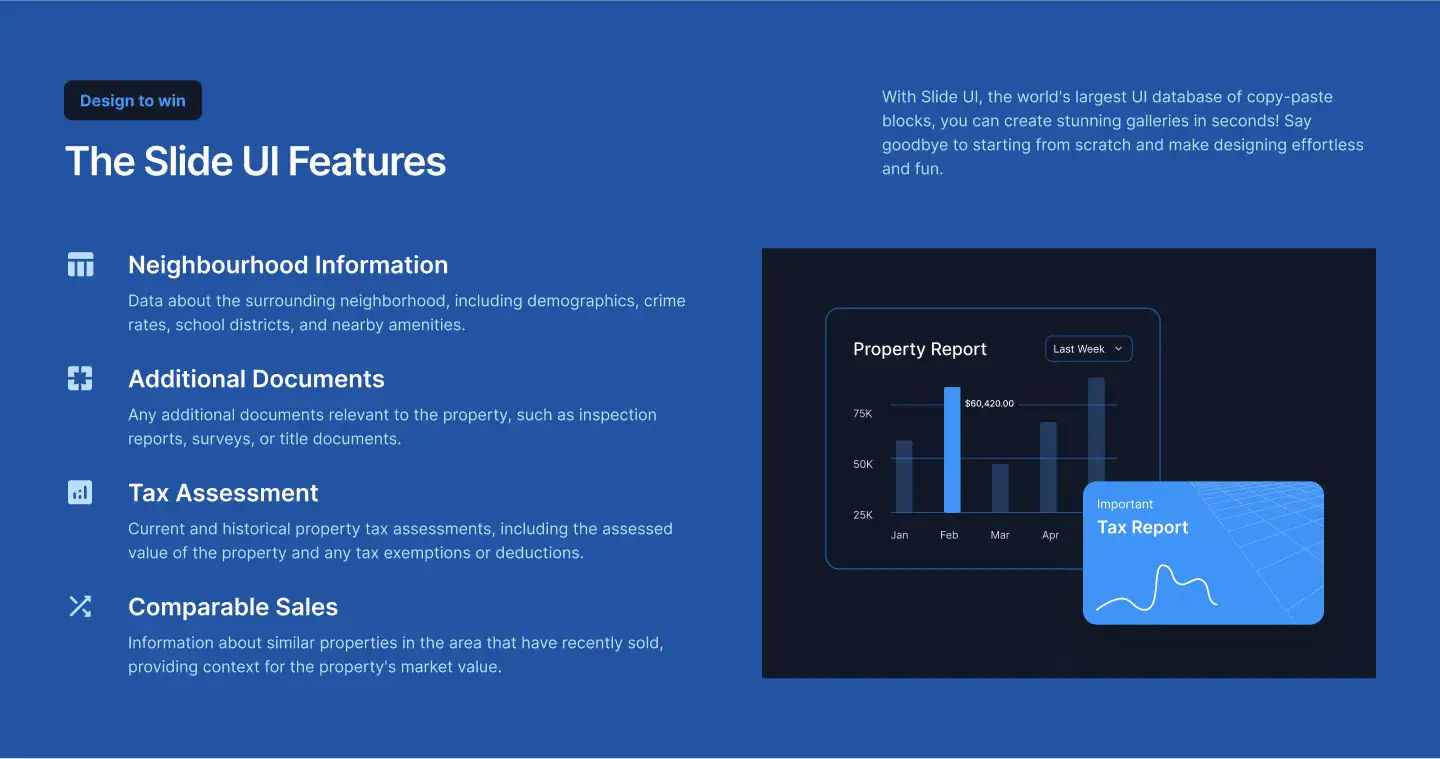 Design to win

The Slide UI Features

With Slide UI, the world's largest UI database of copy-paste blocks, you can create stunning galleries in seconds! Say goodbye to starting from scratch and make designing effortless and fun.

Neighbourhood Information

Data about the surrounding neighborhood, including demographics, crime rates, school districts, and nearby amenities.

Additional Documents

Any additional documents relevant to the property, such as inspection reports, surveys, or title documents.

Tax Assessment

Current and historical property tax assessments, including the assessed value of the property and any tax exemptions or deductions.

Comparable Sales

Information about similar properties in the area that have recently sold, providing context for the property's market value.

Property Report

Last Week

$60,420.00

75K

50K

25K

Jan

Feb

Mar

Apr

Important

Tax Report